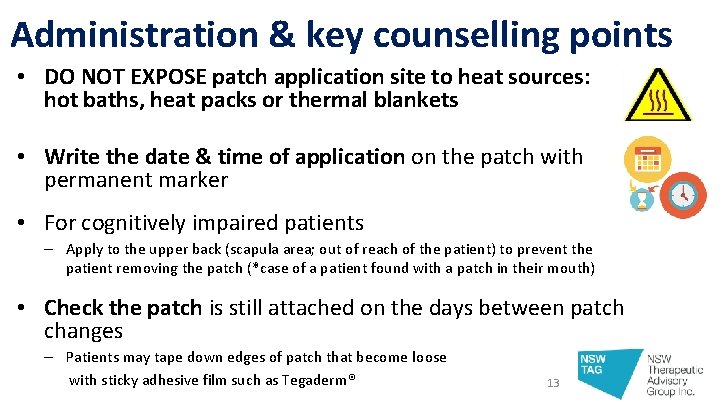 Administration & key counselling points

• DO NOT EXPOSE patch application site to heat sources: hot baths, heat packs or thermal blankets

• Write the date & time of application on the patch with permanent marker

• For cognitively impaired patients
– Apply to the upper back (scapula area; out of reach of the patient) to prevent the patient removing the patch (*case of a patient found with a patch in their mouth)

• Check the patch is still attached on the days between patch changes
– Patients may tape down edges of patch that become loose with sticky adhesive film such as Tegaderm®

13

NSW TAG
NSW Therapeutic Advisory Group Inc.